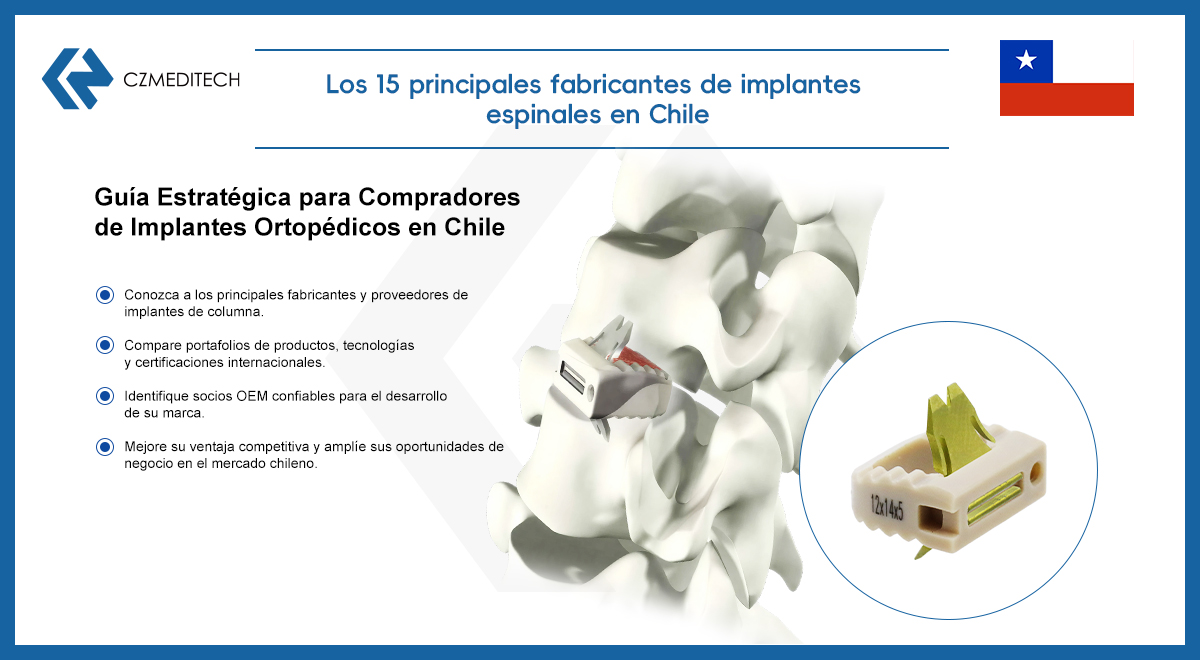 CZMEDITECH

Los 15 principales fabricantes de implantes espinales en Chile

Guía Estratégica para Compradores de Implantes Ortopédicos en Chile

Conozca a los principales fabricantes y proveedores de implantes de columna.

Compare portafolios de productos, tecnologías y certificaciones internacionales.

Identifique socios OEM confiables para el desarrollo de su marca.

Mejore su ventaja competitiva y amplíe sus oportunidades de negocio en el mercado chileno.

12x14x5